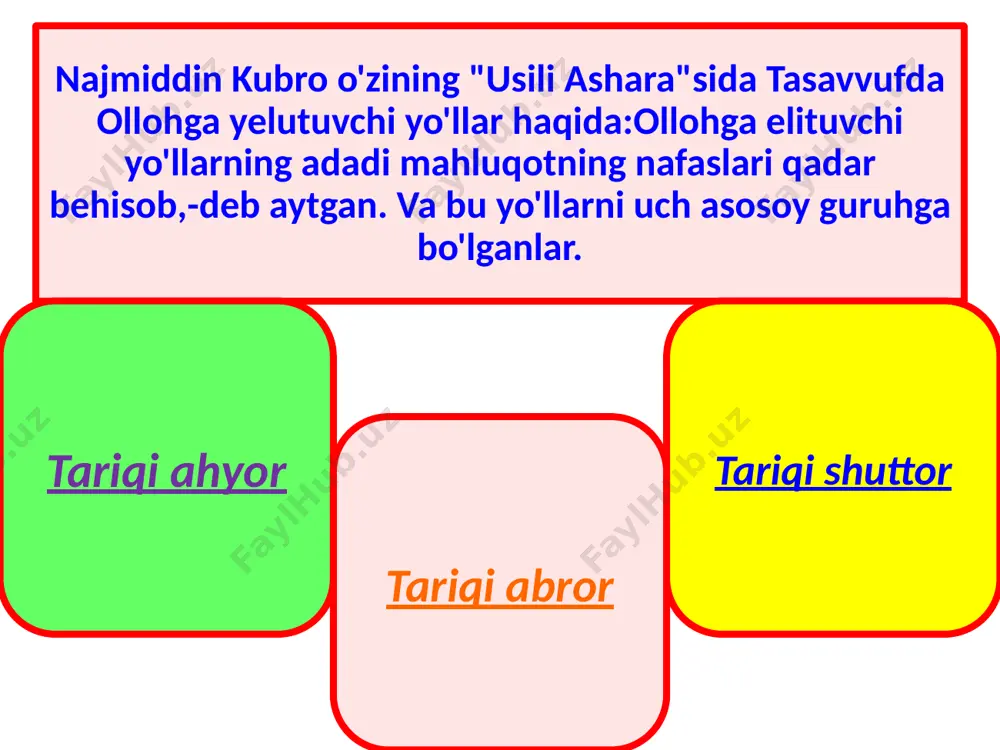 Najmiddin Kubro o'zining "Usili Ashara"sida Tasavvufda Ollohga yelutuvchi yo'llar haqida:Ollohga elituvchi yo'llarning adadi mahluqotning nafaslari qadar behisob,-deb aytgan. Va bu yo'llarni uch asosoy guruhga bo'lganlar.

Tariqi ahyor

Tariqi abror

Tariqi shuttor

FaylHub.uz